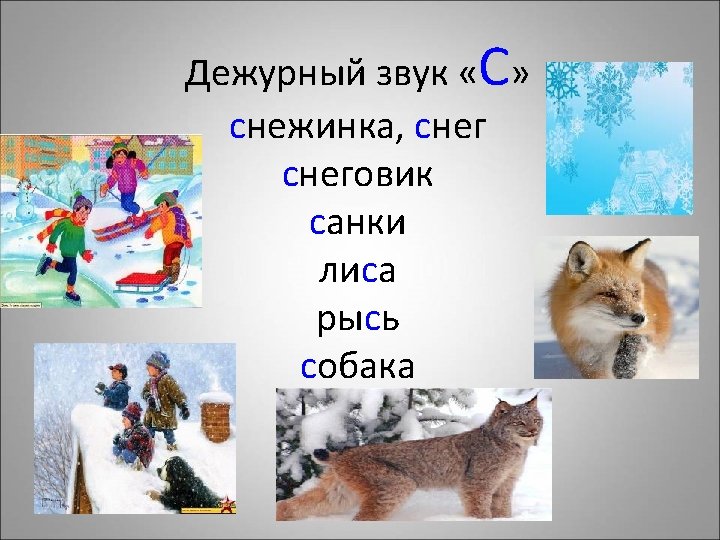 Дежурный звук «С»

снежинка, снег

снеговик

санки

лиса

рысь

собака